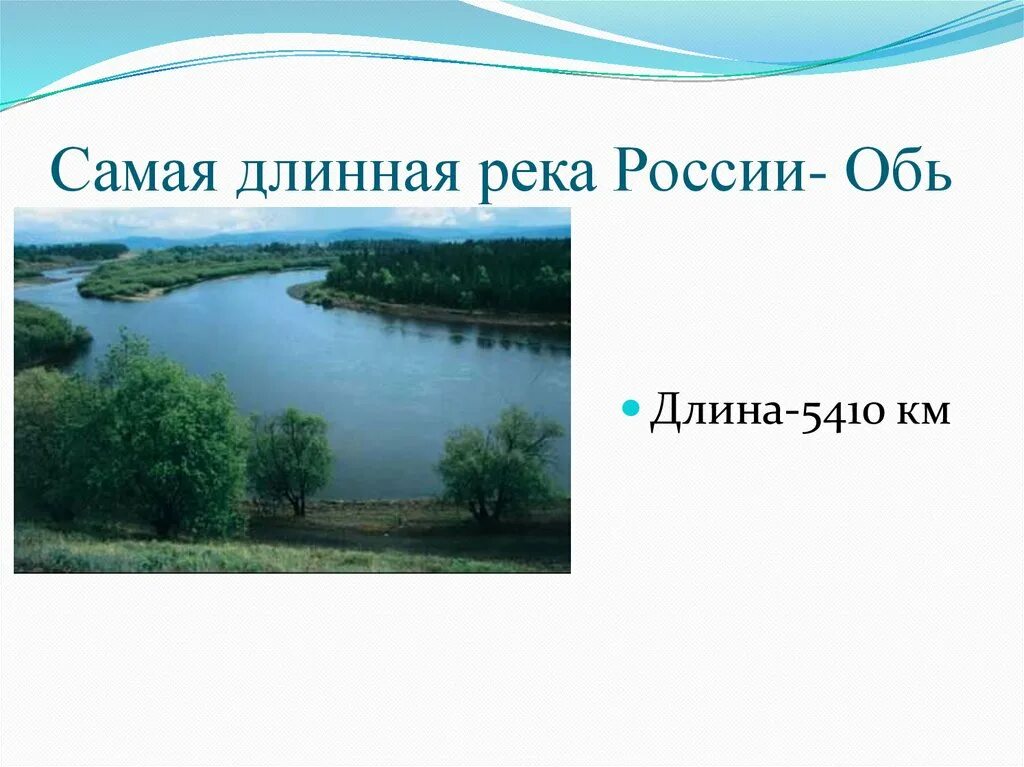 Самая длинная река России- Обь

Длина-5410 км